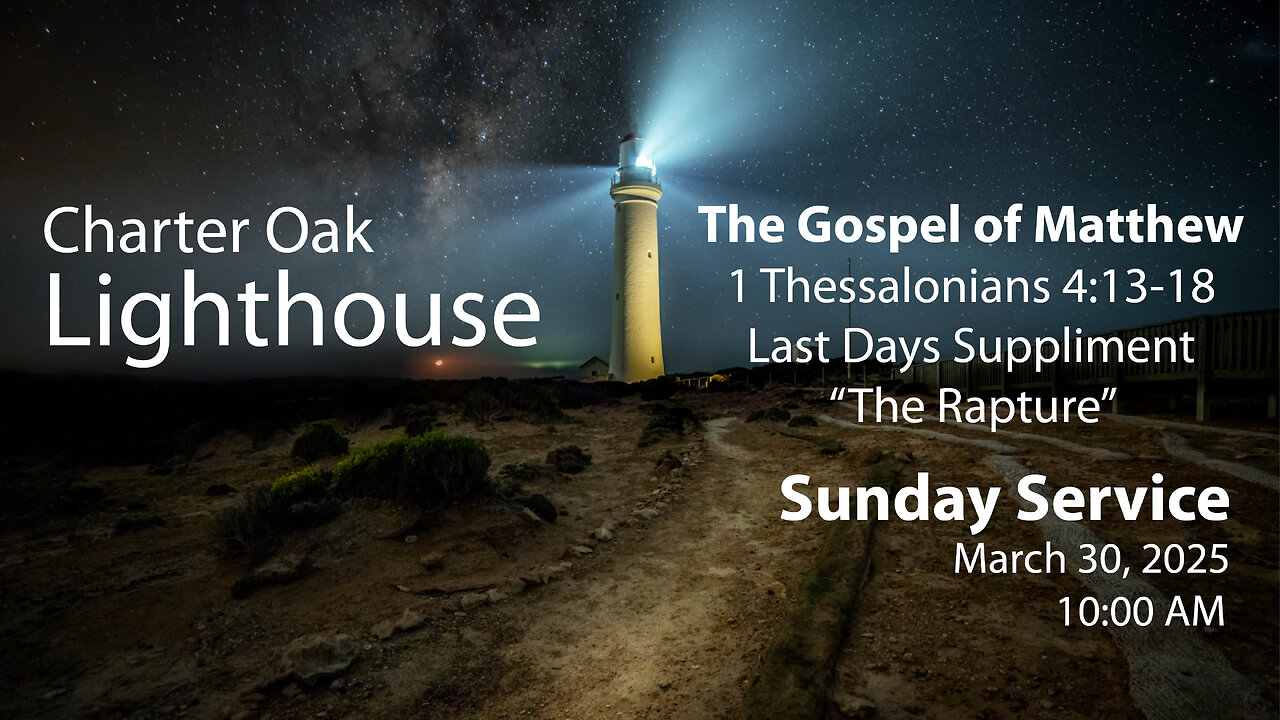 Charter Oak
Lighthouse

The Gospel of Matthew
1 Thessalonians 4:13-18
Last Days Suppliment
“The Rapture”

Sunday Service
March 30, 2025
10:00 AM